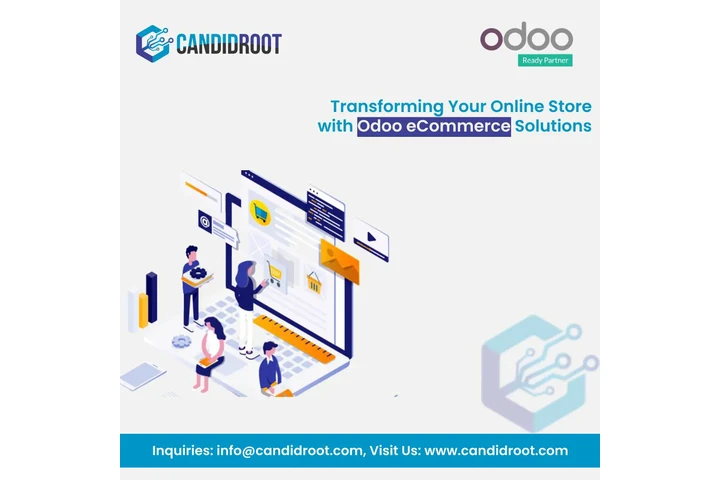 CANDIDROOT

odoo
Ready Partner

Transforming Your Online Store with Odoo eCommerce Solutions

Inquiries: info@candidroot.com, Visit Us: www.candidroot.com